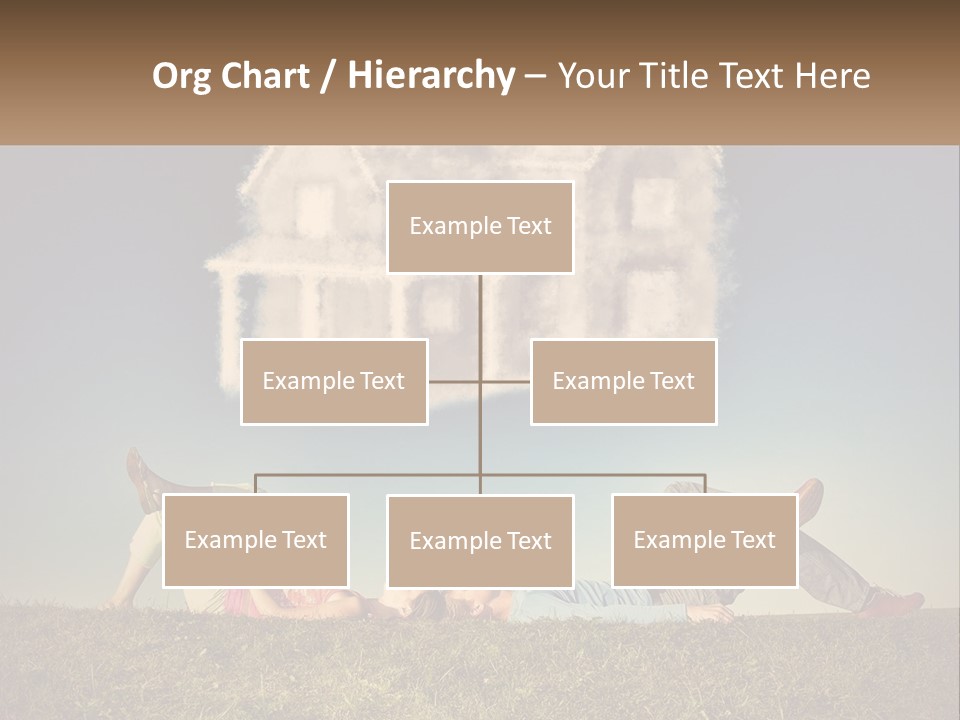 Org Chart / Hierarchy – Your Title Text Here

Example Text

Example Text

Example Text

Example Text

Example Text

Example Text